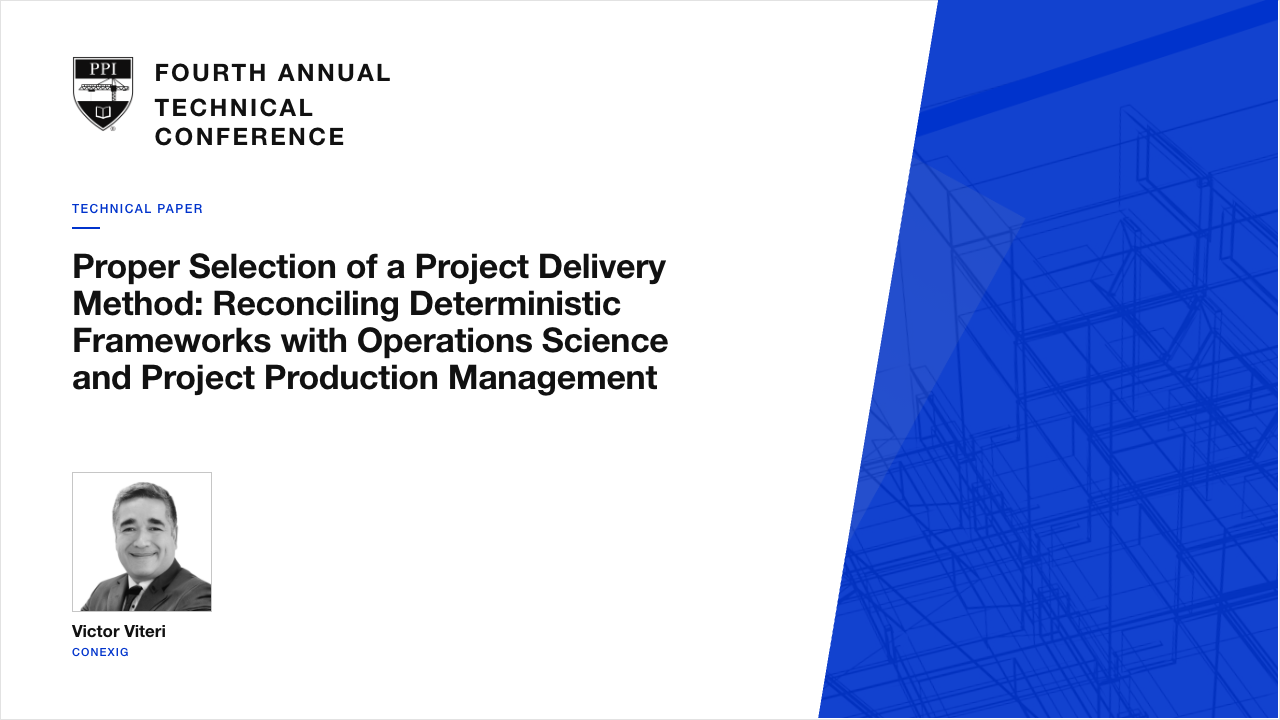 PPI

FOURTH ANNUAL
TECHNICAL
CONFERENCE

TECHNICAL PAPER

Proper Selection of a Project Delivery Method: Reconciling Deterministic Frameworks with Operations Science and Project Production Management

Victor Viteri
CONEXIG